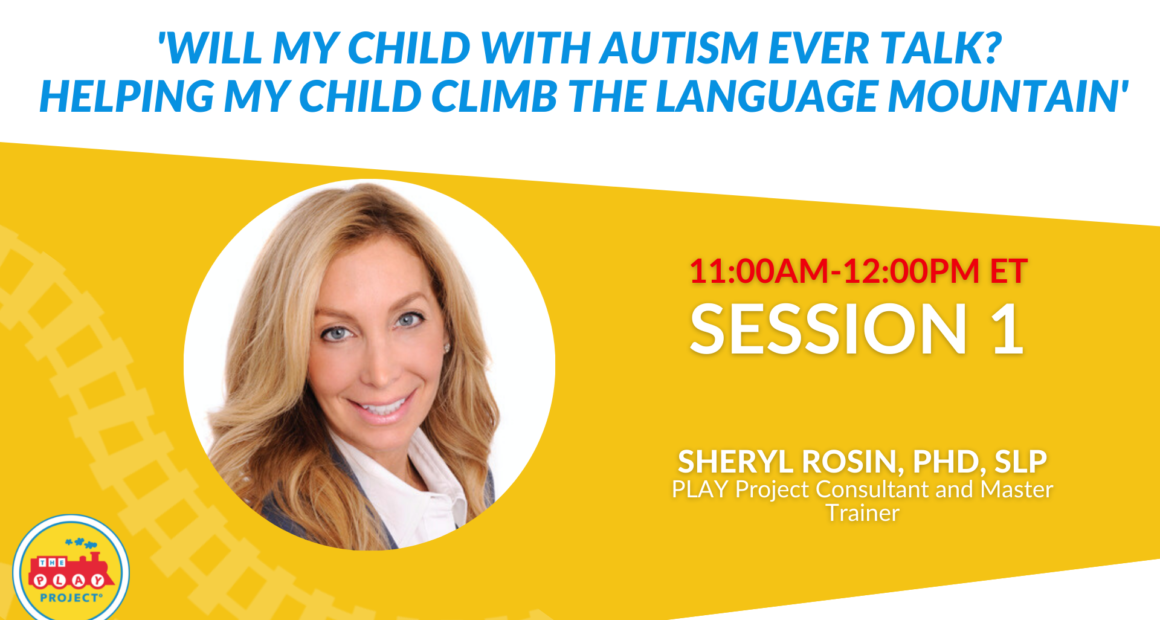 'WILL MY CHILD WITH AUTISM EVER TALK? HELPING MY CHILD CLIMB THE LANGUAGE MOUNTAIN'

11:00AM-12:00PM ET
SESSION 1

SHERYL ROSIN, PHD, SLP
PLAY Project Consultant and Master Trainer

THE PLAY PROJECT®